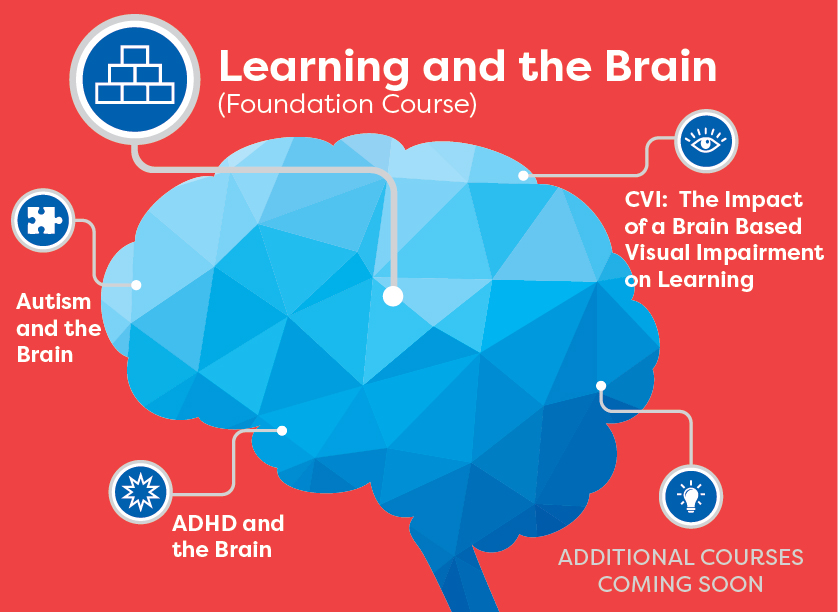 Learning and the Brain
(Foundation Course)

CVI: The Impact of a Brain Based Visual Impairment on Learning

Autism and the Brain

ADHD and the Brain

ADDITIONAL COURSES COMING SOON